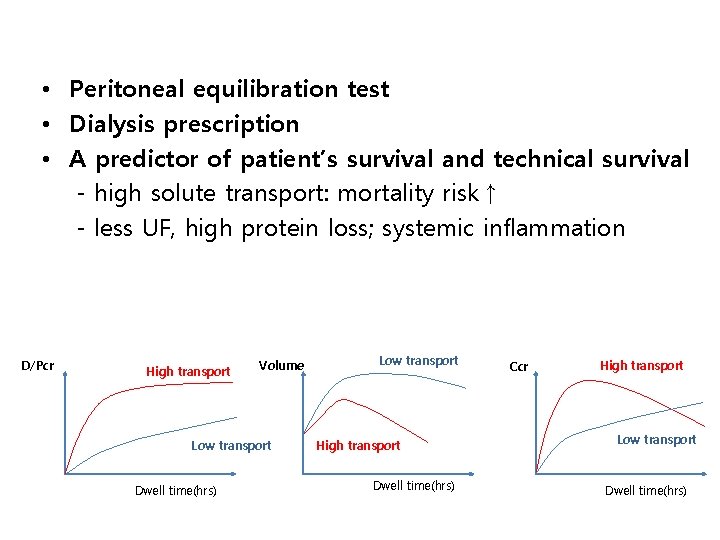 • Peritoneal equilibration test
• Dialysis prescription
• A predictor of patient's survival and technical survival
- high solute transport: mortality risk ↑
- less UF, high protein loss; systemic inflammation

D/Pcr
High transport
Low transport
Dwell time(hrs)

Volume
Low transport
High transport
Dwell time(hrs)

Ccr
High transport
Low transport
Dwell time(hrs)